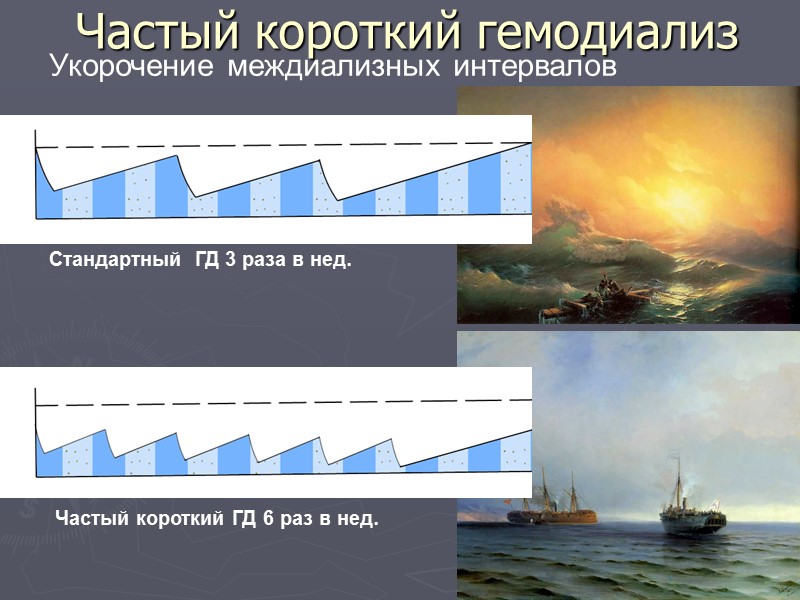 Частый короткий гемодиализ

Укорочение междиализных интервалов

Стандартный ГД 3 раза в нед.

Частый короткий ГД 6 раз в нед.